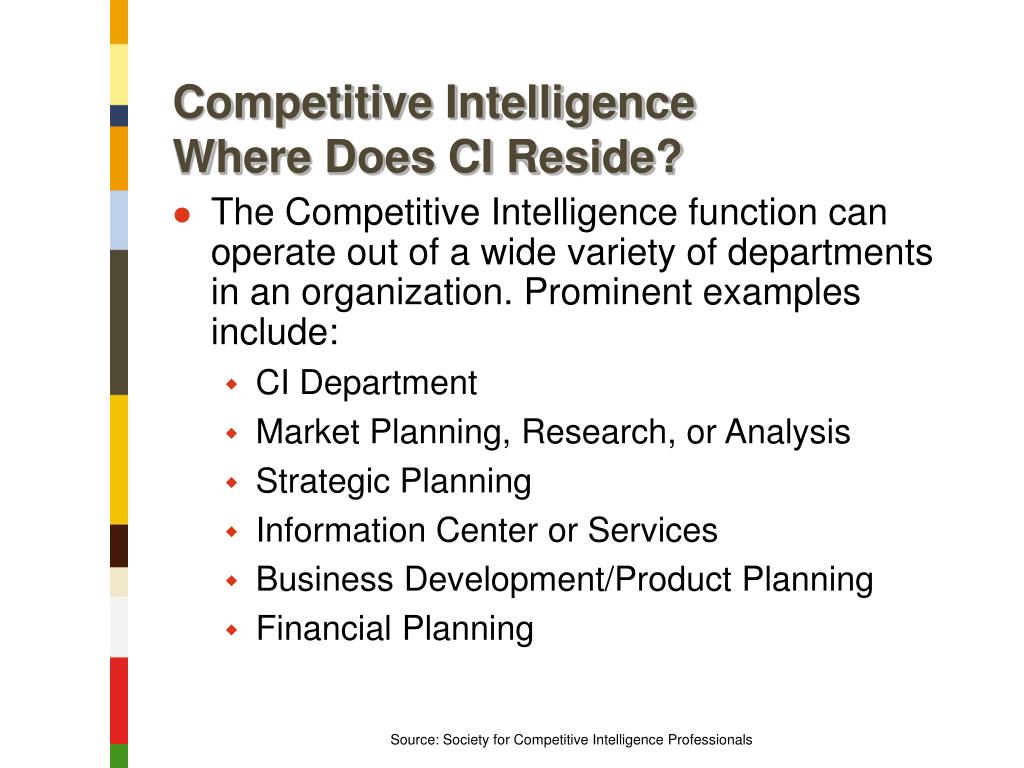 Competitive Intelligence
Where Does CI Reside?

- The Competitive Intelligence function can operate out of a wide variety of departments in an organization. Prominent examples include:
  - CI Department
  - Market Planning, Research, or Analysis
  - Strategic Planning
  - Information Center or Services
  - Business Development/Product Planning
  - Financial Planning

Source: Society for Competitive Intelligence Professionals